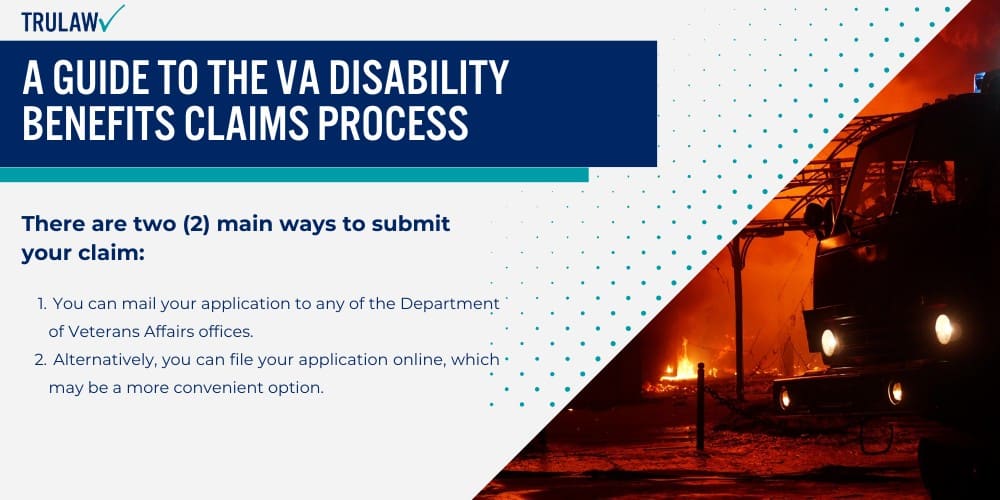 TRULAW

A GUIDE TO THE VA DISABILITY BENEFITS CLAIMS PROCESS

There are two (2) main ways to submit your claim:

1. You can mail your application to any of the Department of Veterans Affairs offices.
2. Alternatively, you can file your application online, which may be a more convenient option.